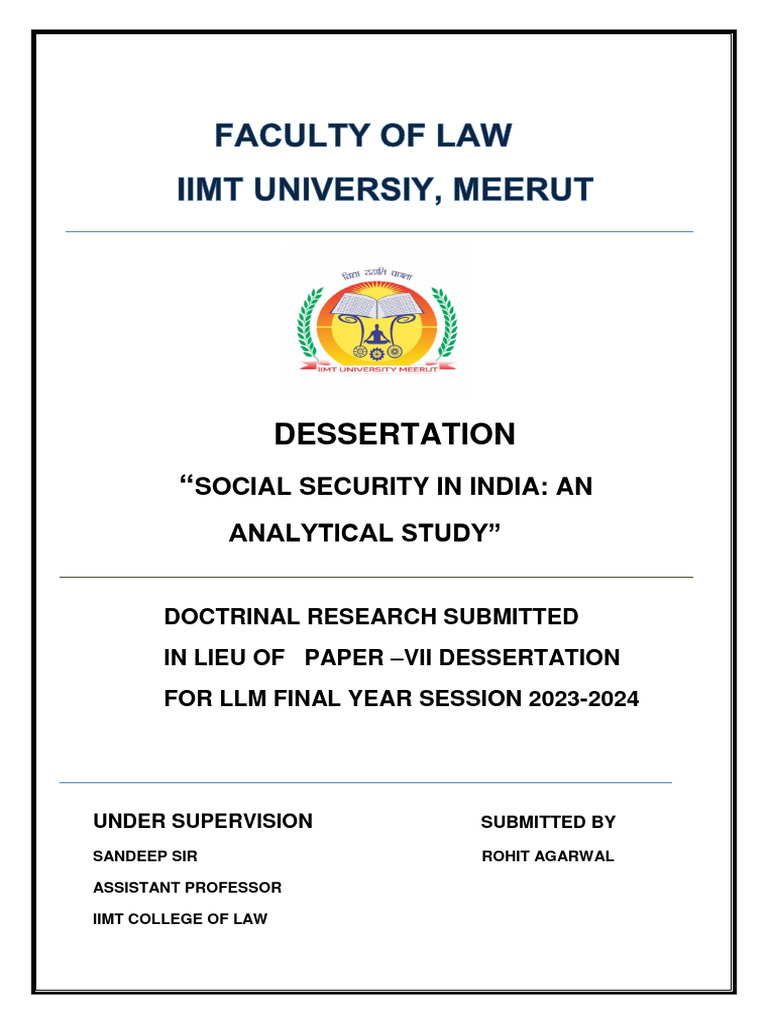 FACULTY OF LAW
IIMT UNIVERSIY, MEERUT

विद्या ददाति पात्रता

IIMT UNIVERSITY MEERUT

DESSERTATION

“SOCIAL SECURITY IN INDIA: AN ANALYTICAL STUDY”

DOCTRINAL RESEARCH SUBMITTED
IN LIEU OF PAPER –VII DESSERTATION
FOR LLM FINAL YEAR SESSION 2023-2024

UNDER SUPERVISION
SANDEEP SIR
ASSISTANT PROFESSOR
IIMT COLLEGE OF LAW

SUBMITTED BY
ROHIT AGARWAL